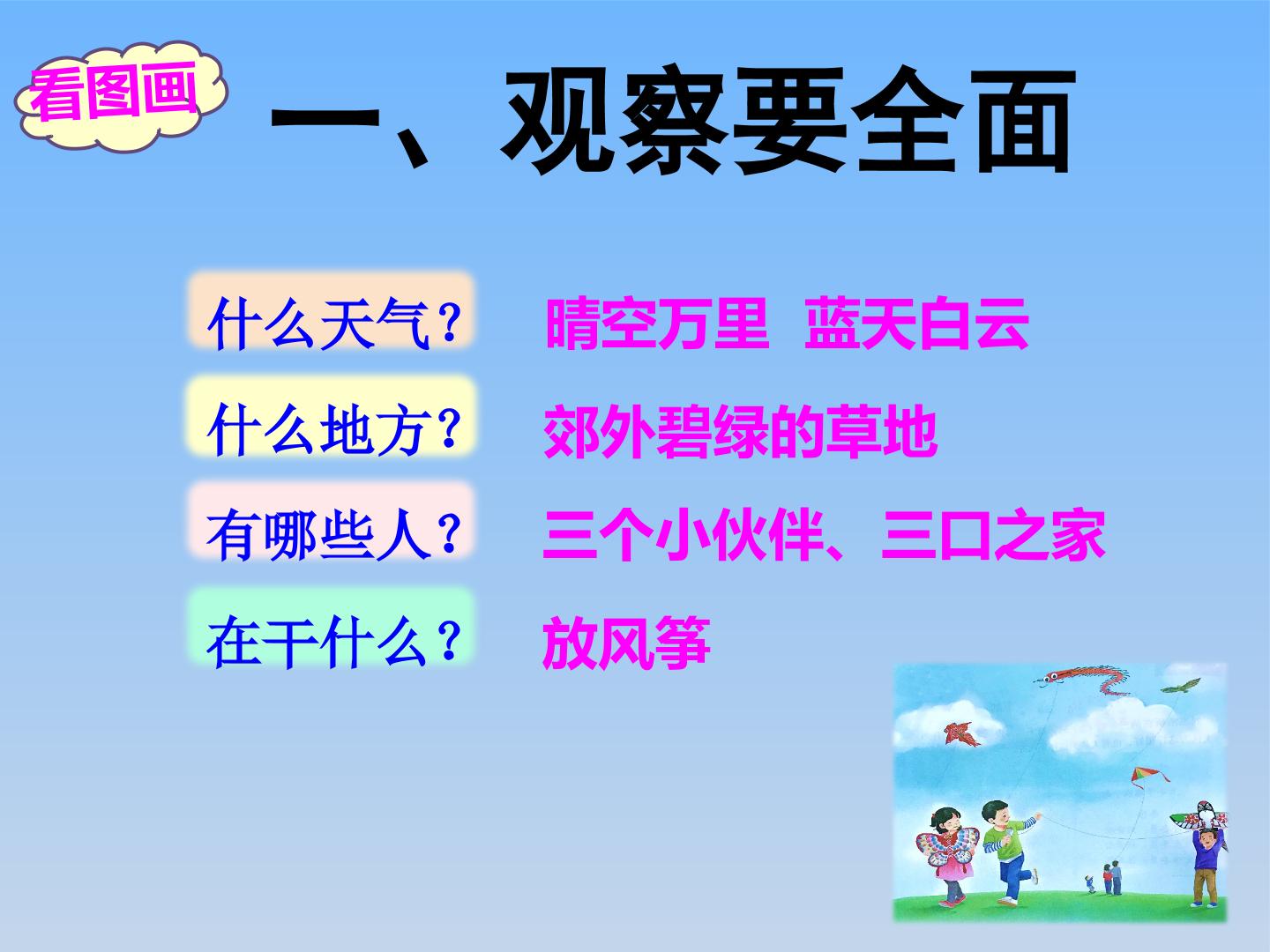 看图画

一、观察要全面

什么天气？ 晴空万里 蓝天白云

什么地方？ 郊外碧绿的草地

有哪些人？ 三个小伙伴、三口之家

在干什么？ 放风筝